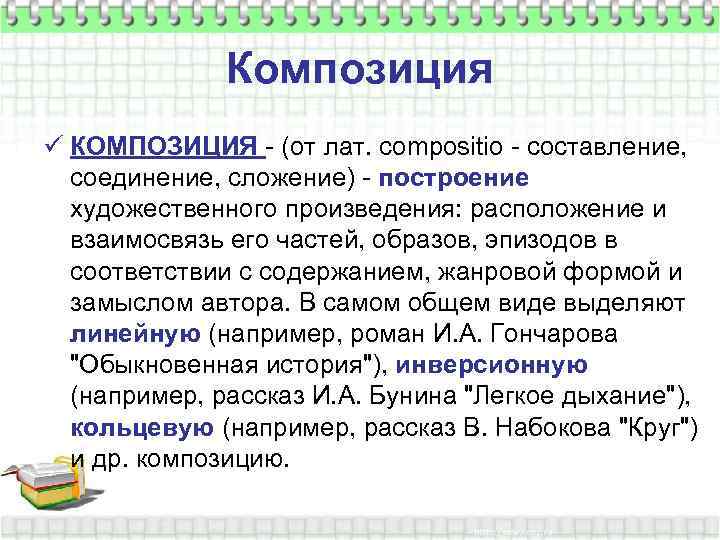 Композиция

✓ КОМПОЗИЦИЯ - (от лат. compositio - составление, соединение, сложение) - построение художественного произведения: расположение и взаимосвязь его частей, образов, эпизодов в соответствии с содержанием, жанровой формой и замыслом автора. В самом общем виде выделяют линейную (например, роман И.А. Гончарова "Обыкновенная история"), инверсионную (например, рассказ И.А. Бунина "Легкое дыхание"), кольцевую (например, рассказ В. Набокова "Круг") и др. композицию.